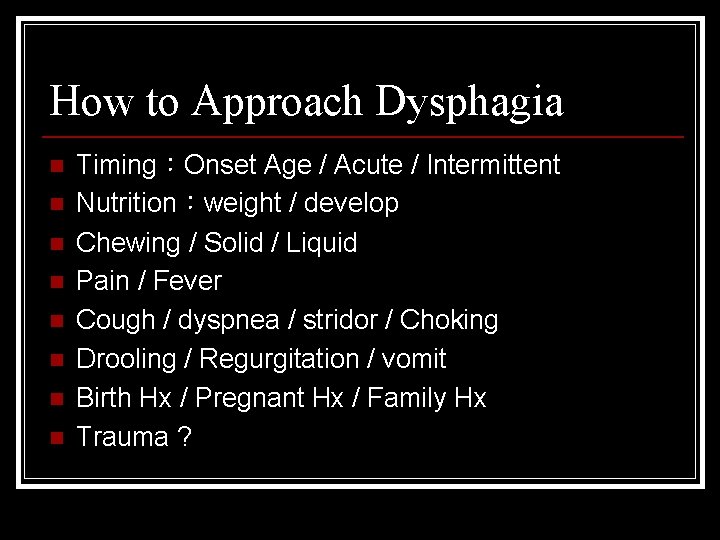 How to Approach Dysphagia

- Timing：Onset Age / Acute / Intermittent
- Nutrition：weight / develop
- Chewing / Solid / Liquid
- Pain / Fever
- Cough / dyspnea / stridor / Choking
- Drooling / Regurgitation / vomit
- Birth Hx / Pregnant Hx / Family Hx
- Trauma ?